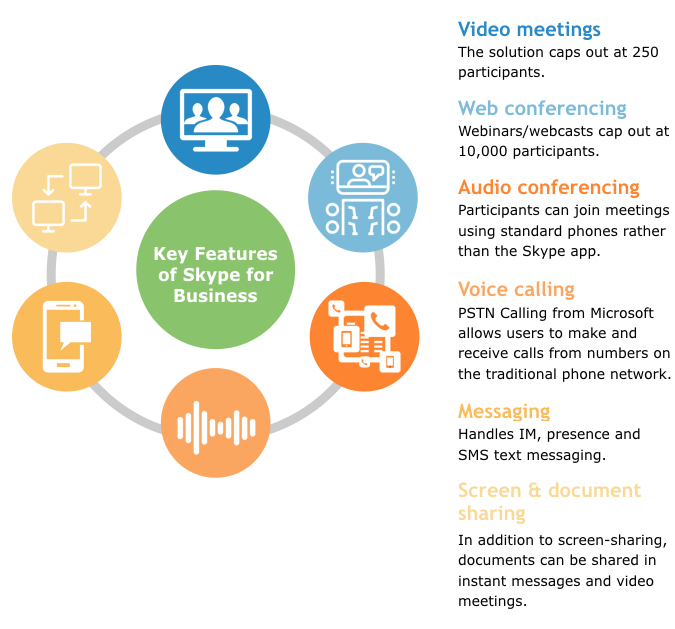 Key Features of Skype for Business

Video meetings
The solution caps out at 250 participants.

Web conferencing
Webinars/webcasts cap out at 10,000 participants.

Audio conferencing
Participants can join meetings using standard phones rather than the Skype app.

Voice calling
PSTN Calling from Microsoft allows users to make and receive calls from numbers on the traditional phone network.

Messaging
Handles IM, presence and SMS text messaging.

Screen & document sharing
In addition to screen-sharing, documents can be shared in instant messages and video meetings.